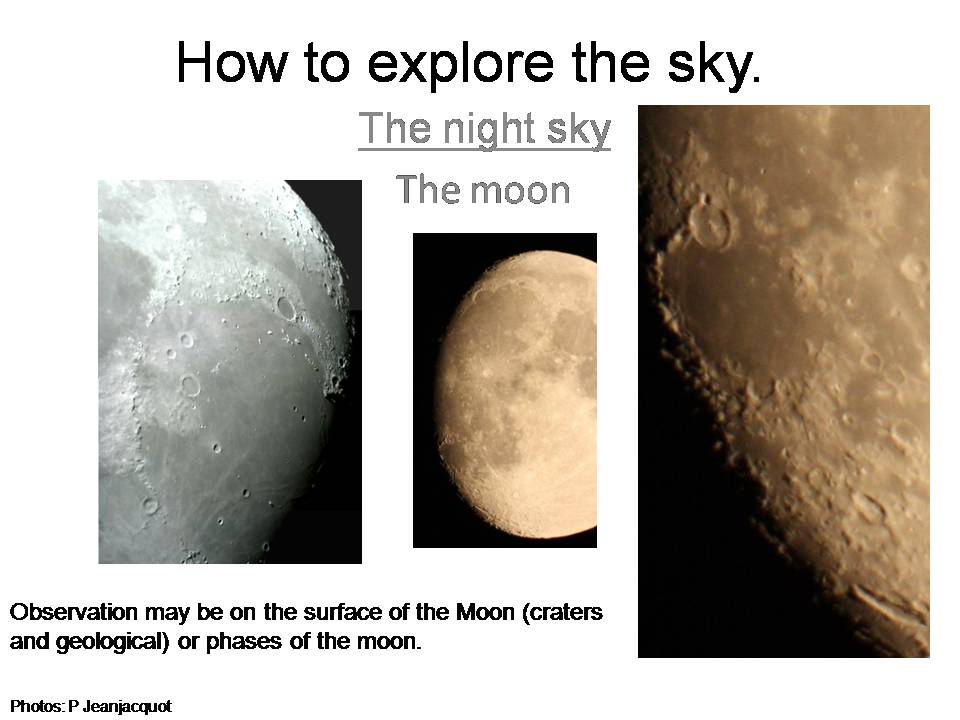 How to explore the sky.

The night sky

The moon

Observation may be on the surface of the Moon (craters and geological) or phases of the moon.

Photos: P Jeanjacquot